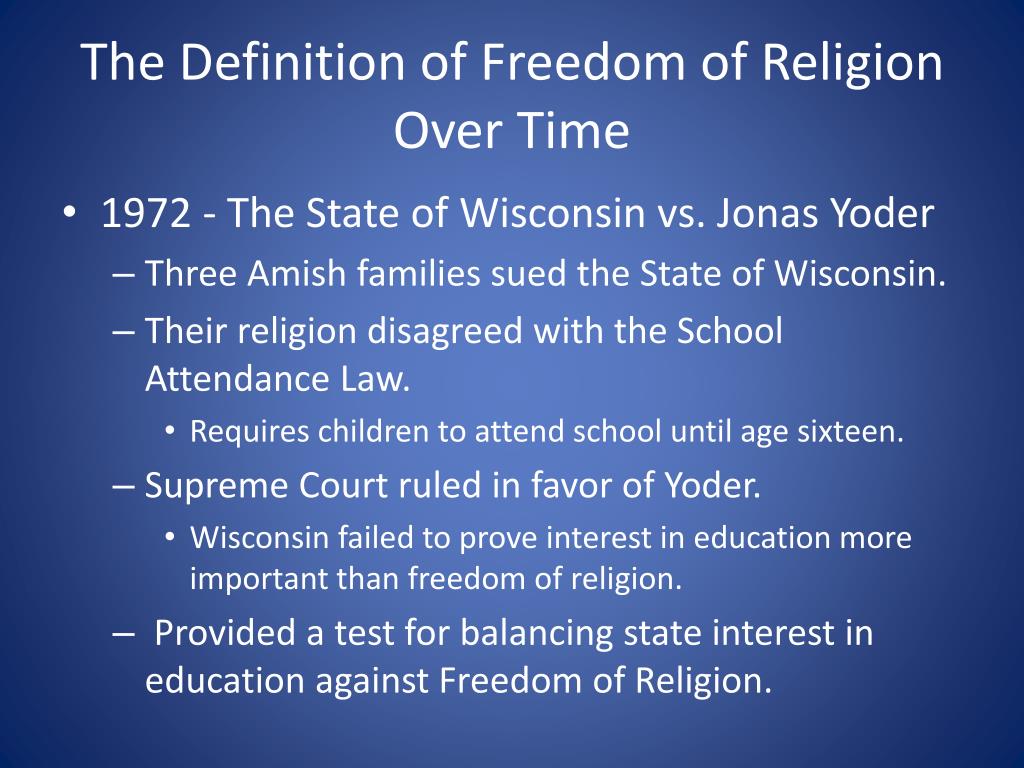 The Definition of Freedom of Religion Over Time

• 1972 - The State of Wisconsin vs. Jonas Yoder
– Three Amish families sued the State of Wisconsin.
– Their religion disagreed with the School Attendance Law.
• Requires children to attend school until age sixteen.
– Supreme Court ruled in favor of Yoder.
• Wisconsin failed to prove interest in education more important than freedom of religion.
– Provided a test for balancing state interest in education against Freedom of Religion.